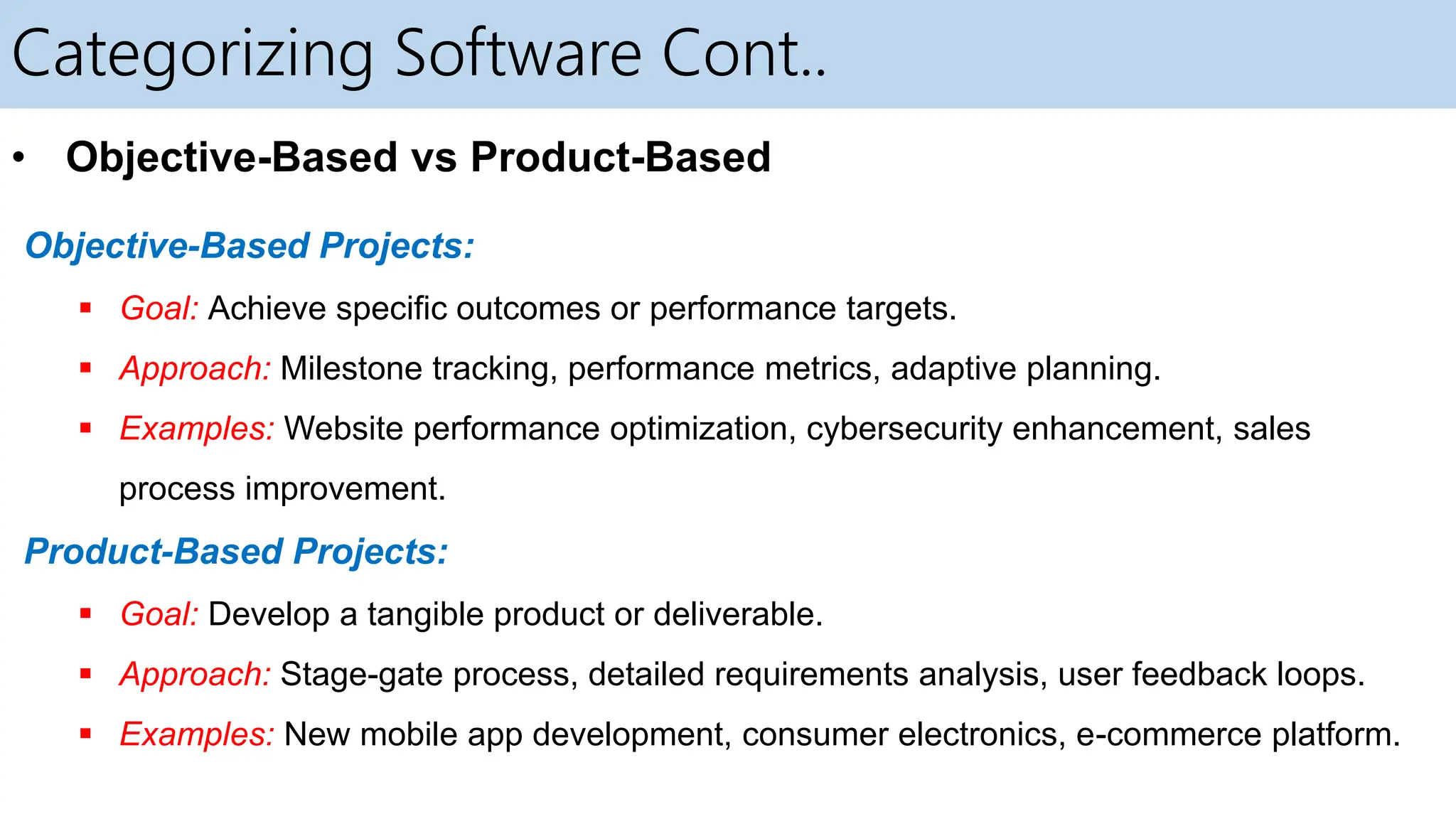 Categorizing Software Cont..

• Objective-Based vs Product-Based

Objective-Based Projects:

▪ Goal: Achieve specific outcomes or performance targets.

▪ Approach: Milestone tracking, performance metrics, adaptive planning.

▪ Examples: Website performance optimization, cybersecurity enhancement, sales process improvement.

Product-Based Projects:

▪ Goal: Develop a tangible product or deliverable.

▪ Approach: Stage-gate process, detailed requirements analysis, user feedback loops.

▪ Examples: New mobile app development, consumer electronics, e-commerce platform.